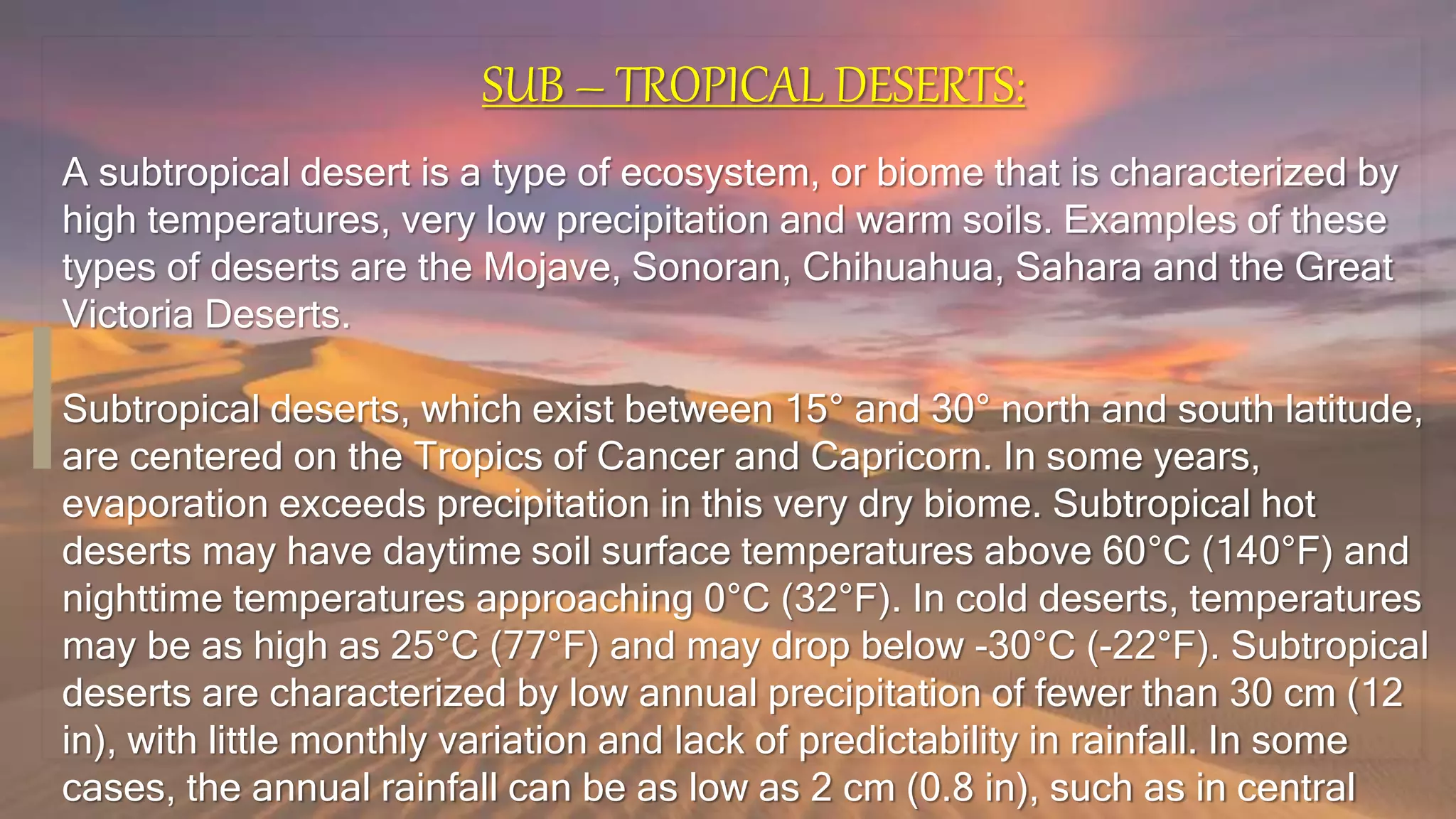 SUB – TROPICAL DESERTS:

A subtropical desert is a type of ecosystem, or biome that is characterized by high temperatures, very low precipitation and warm soils. Examples of these types of deserts are the Mojave, Sonoran, Chihuahua, Sahara and the Great Victoria Deserts.

Subtropical deserts, which exist between 15° and 30° north and south latitude, are centered on the Tropics of Cancer and Capricorn. In some years, evaporation exceeds precipitation in this very dry biome. Subtropical hot deserts may have daytime soil surface temperatures above 60°C (140°F) and nighttime temperatures approaching 0°C (32°F). In cold deserts, temperatures may be as high as 25°C (77°F) and may drop below -30°C (-22°F). Subtropical deserts are characterized by low annual precipitation of fewer than 30 cm (12 in), with little monthly variation and lack of predictability in rainfall. In some cases, the annual rainfall can be as low as 2 cm (0.8 in), such as in central